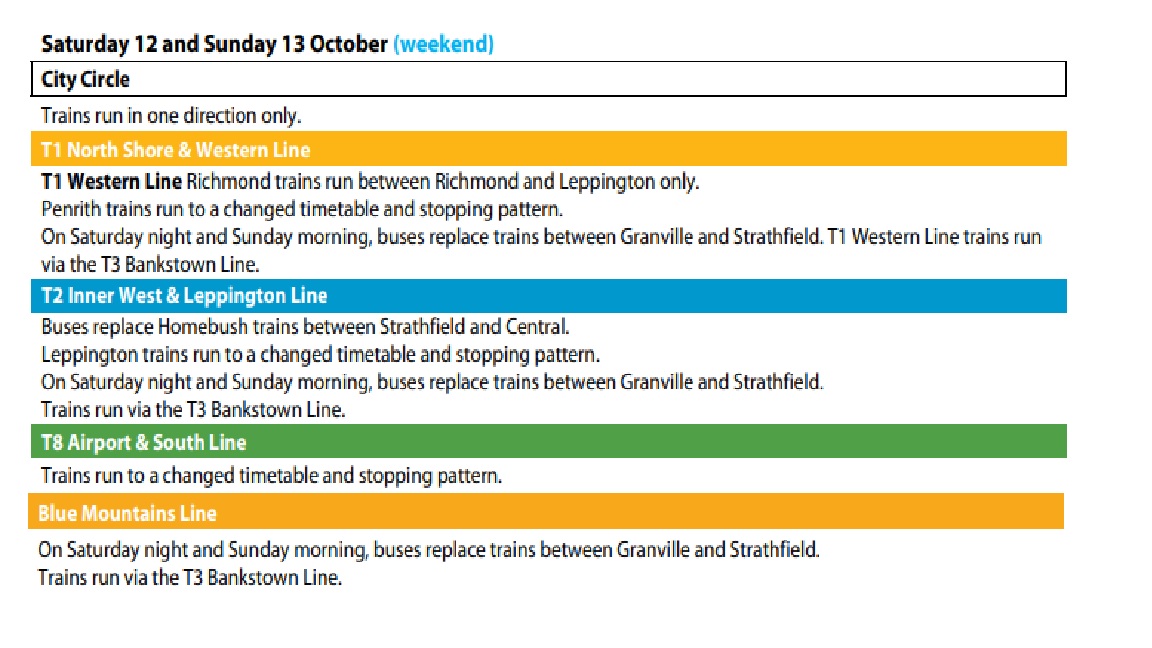 Saturday 12 and Sunday 13 October (weekend)

City Circle

Trains run in one direction only.

T1 North Shore & Western Line

T1 Western Line Richmond trains run between Richmond and Leppington only.
Penrith trains run to a changed timetable and stopping pattern.
On Saturday night and Sunday morning, buses replace trains between Granville and Strathfield. T1 Western Line trains run via the T3 Bankstown Line.

T2 Inner West & Leppington Line

Buses replace Homebush trains between Strathfield and Central.
Leppington trains run to a changed timetable and stopping pattern.
On Saturday night and Sunday morning, buses replace trains between Granville and Strathfield.
Trains run via the T3 Bankstown Line.

T8 Airport & South Line

Trains run to a changed timetable and stopping pattern.

Blue Mountains Line

On Saturday night and Sunday morning, buses replace trains between Granville and Strathfield.
Trains run via the T3 Bankstown Line.